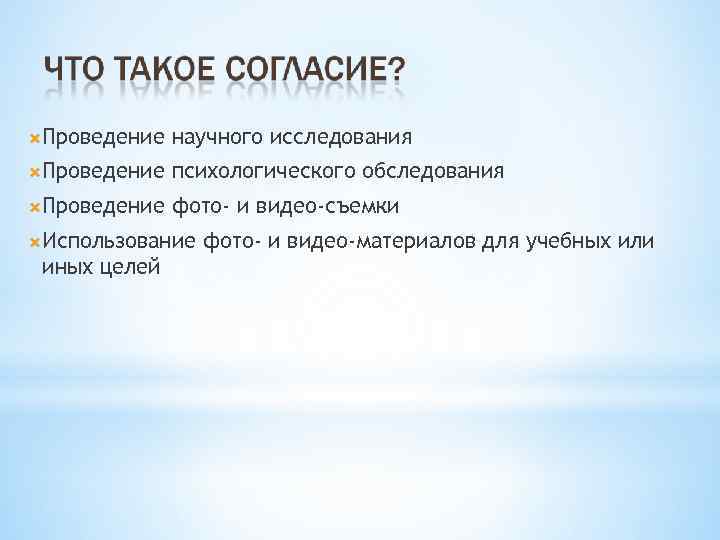 ЧТО ТАКОЕ СОГЛАСИЕ?

Проведение научного исследования

Проведение психологического обследования

Проведение фото- и видео-съемки

Использование фото- и видео-материалов для учебных или иных целей